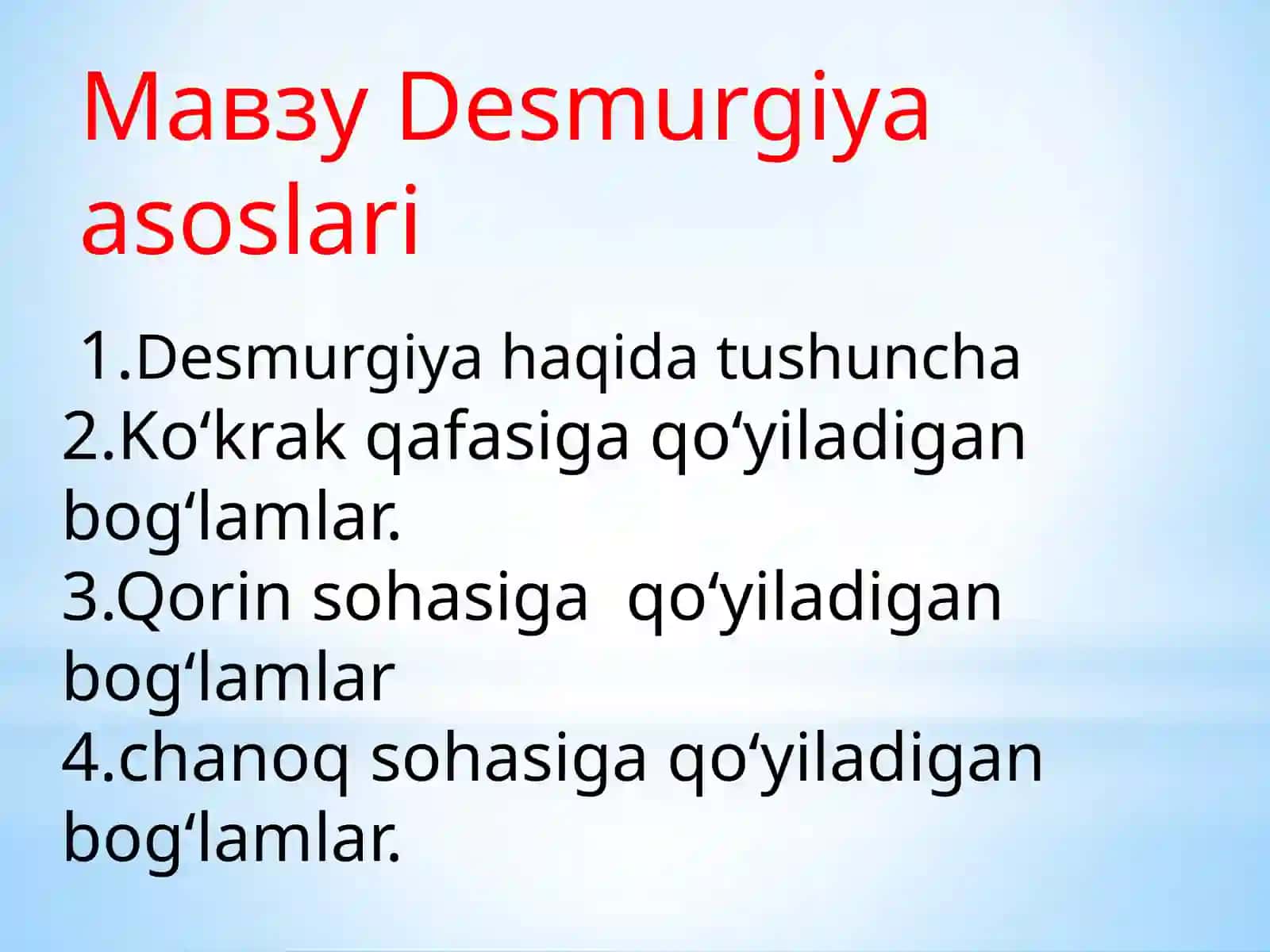 Мавзу Desmurgiya asoslari

1.Desmurgiya haqida tushuncha
2.Ko‘krak qafasiga qo‘yiladigan bog‘lamlar.
3.Qorin sohasiga qo‘yiladigan bog‘lamlar
4.chanoq sohasiga qo‘yiladigan bog‘lamlar.